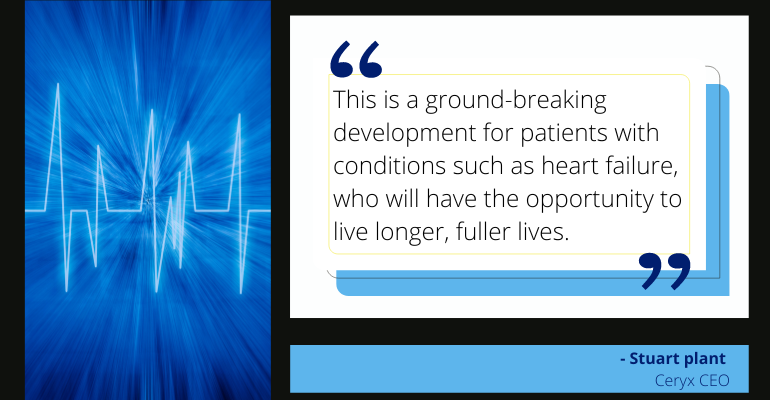 “

This is a ground-breaking development for patients with conditions such as heart failure, who will have the opportunity to live longer, fuller lives.

”

- Stuart plant
Ceryx CEO